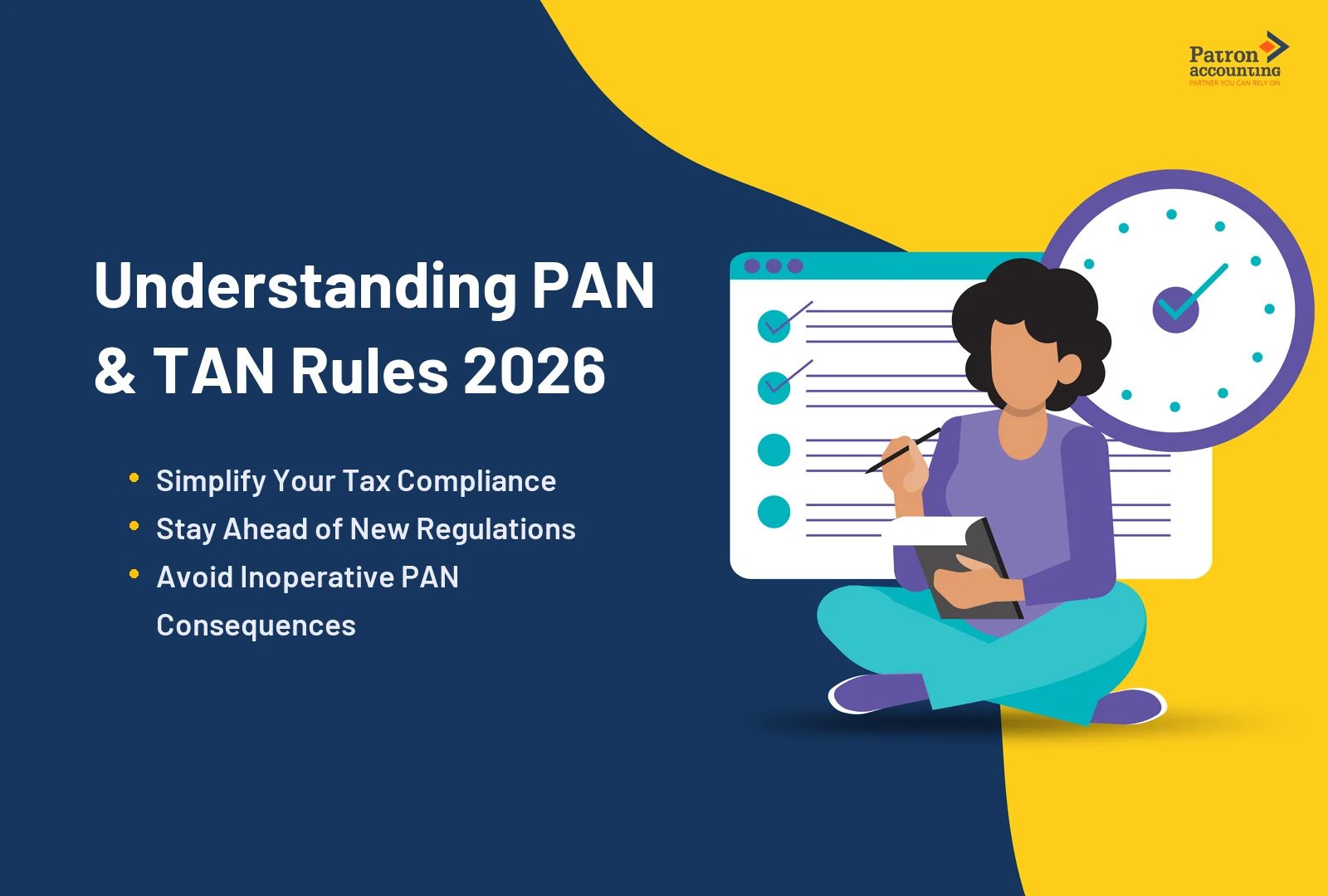 Patron accounting
PARTNER YOU CAN RELY ON

Understanding PAN & TAN Rules 2026

• Simplify Your Tax Compliance
• Stay Ahead of New Regulations
• Avoid Inoperative PAN Consequences